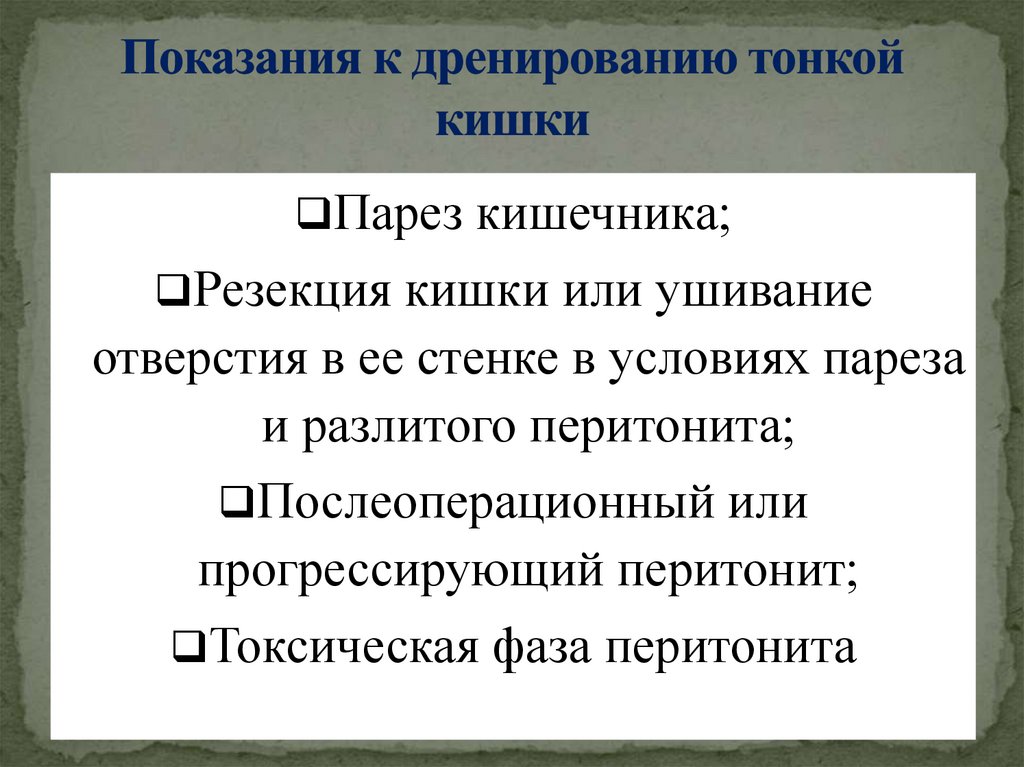 Показания к дренированию тонкой кишки

❑Парез кишечника;

❑Резекция кишки или ушивание отверстия в ее стенке в условиях пареза и разлитого перитонита;

❑Послеоперационный или прогрессирующий перитонит;

❑Токсическая фаза перитонита